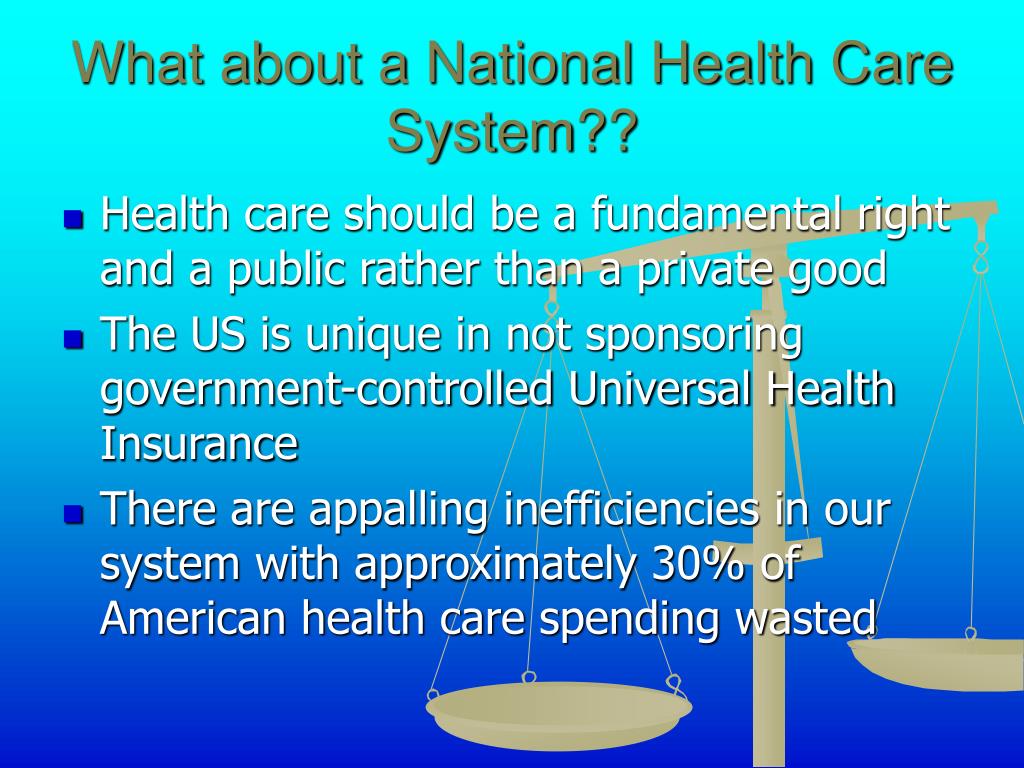 What about a National Health Care System??

- Health care should be a fundamental right and a public rather than a private good
- The US is unique in not sponsoring government-controlled Universal Health Insurance
- There are appalling inefficiencies in our system with approximately 30% of American health care spending wasted